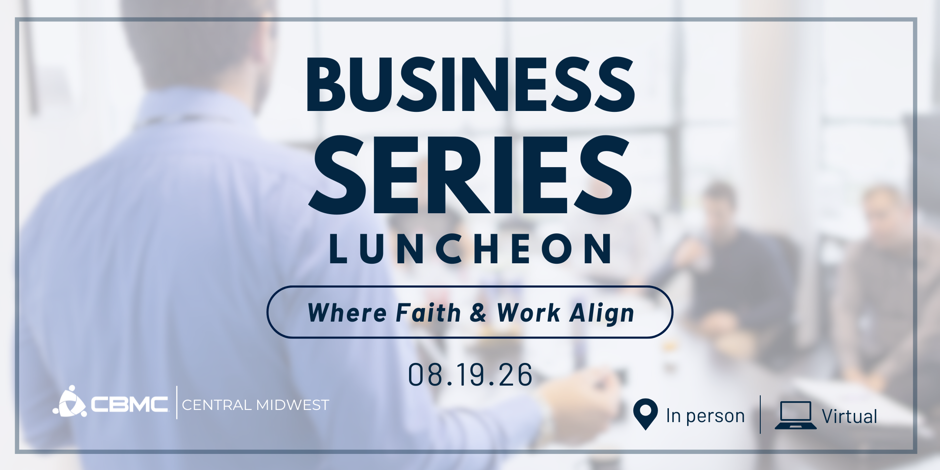 BUSINESS SERIES LUNCHEON

Where Faith & Work Align

08.19.26

CBMC | CENTRAL MIDWEST

In person | Virtual